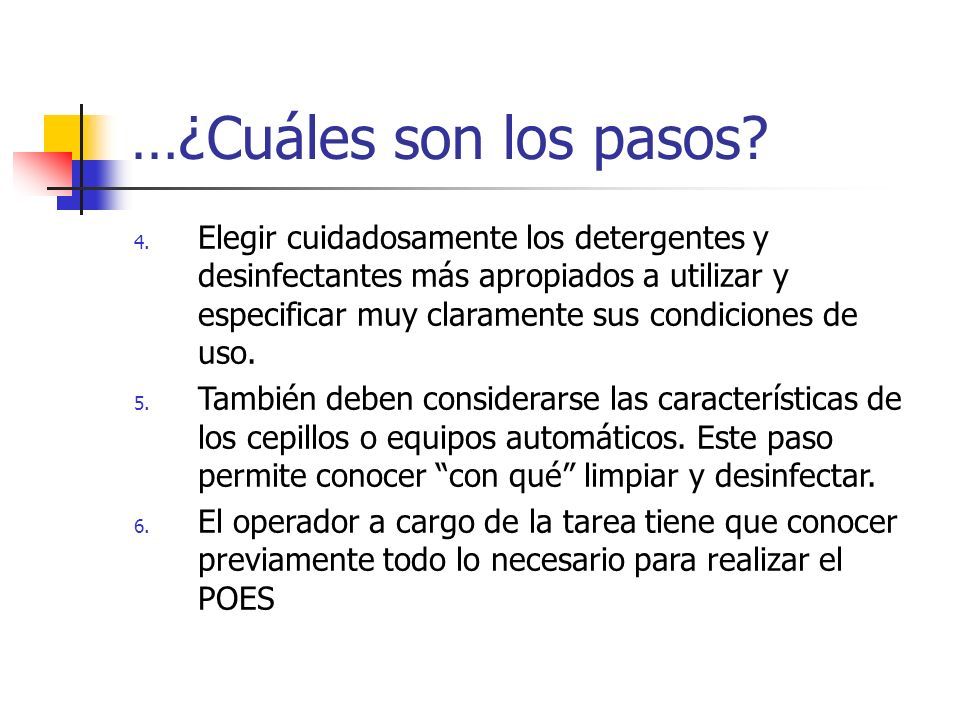 …¿Cuáles son los pasos?

4. Elegir cuidadosamente los detergentes y desinfectantes más apropiados a utilizar y especificar muy claramente sus condiciones de uso.

5. También deben considerarse las características de los cepillos o equipos automáticos. Este paso permite conocer “con qué” limpiar y desinfectar.

6. El operador a cargo de la tarea tiene que conocer previamente todo lo necesario para realizar el POES